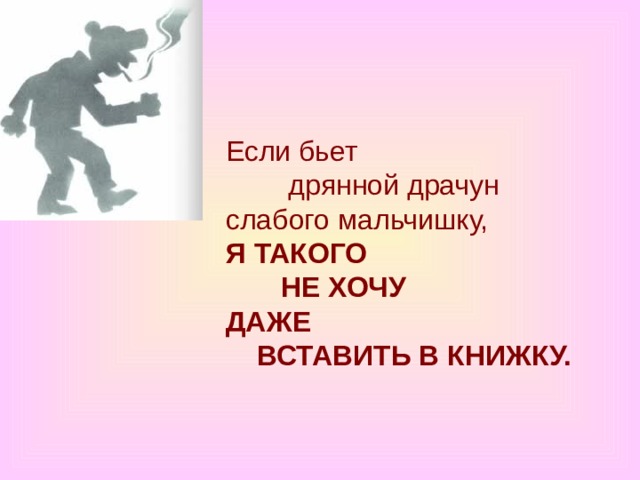 Если бьет
дрянной драчун
слабого мальчишку,
Я ТАКОГО
НЕ ХОЧУ
ДАЖЕ
ВСТАВИТЬ В КНИЖКУ.